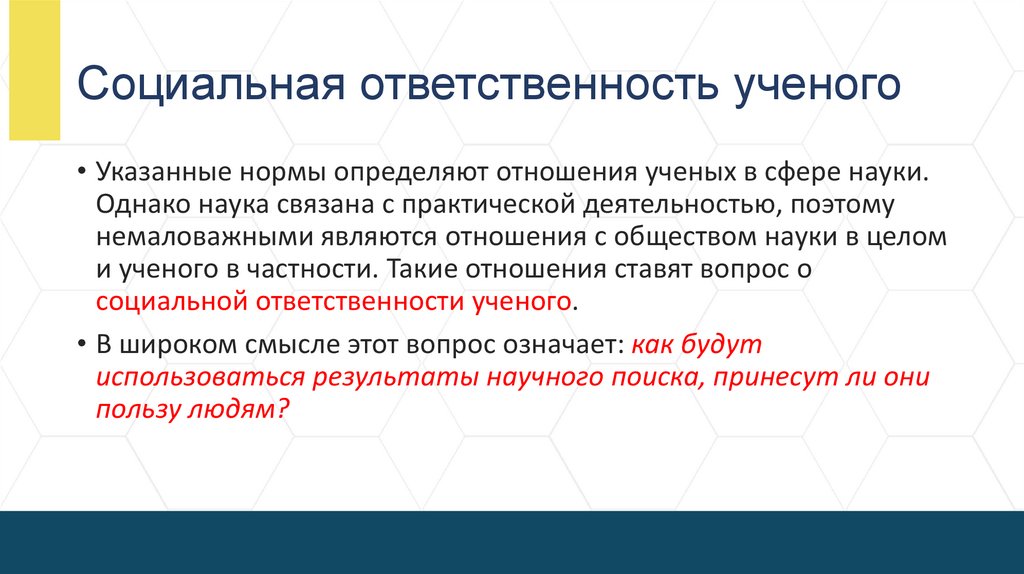 Социальная ответственность ученого

• Указанные нормы определяют отношения ученых в сфере науки. Однако наука связана с практической деятельностью, поэтому немаловажными являются отношения с обществом науки в целом и ученого в частности. Такие отношения ставят вопрос о социальной ответственности ученого.

• В широком смысле этот вопрос означает: как будут использоваться результаты научного поиска, принесут ли они пользу людям?